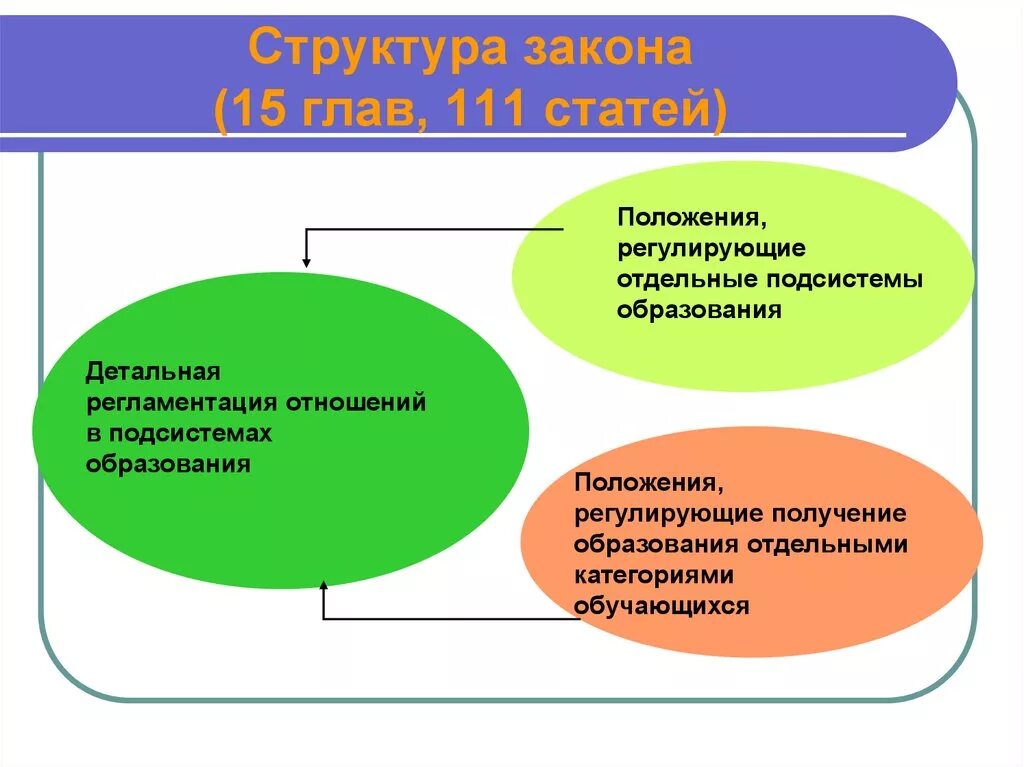 Структура закона (15 глав, 111 статей)

Положения, регулирующие отдельные подсистемы образования

Детальная регламентация отношений в подсистемах образования

Положения, регулирующие получение образования отдельными категориями обучающихся